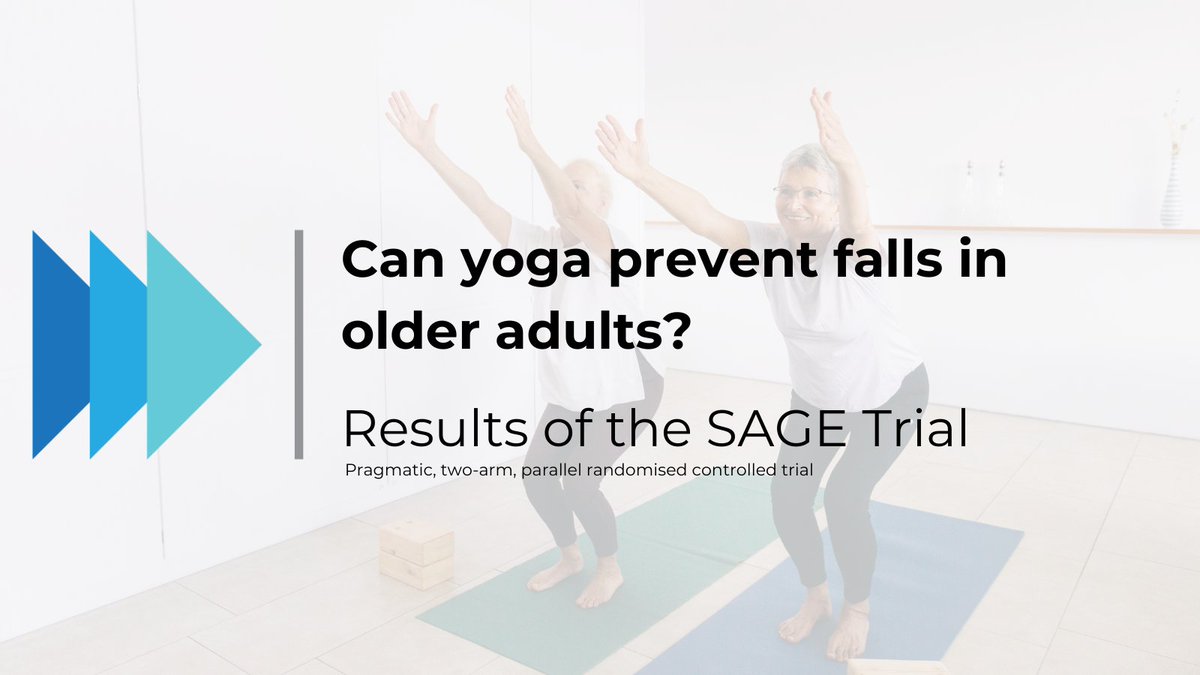 Can yoga prevent falls in older adults?

Results of the SAGE Trial

Pragmatic, two-arm, parallel randomised controlled trial